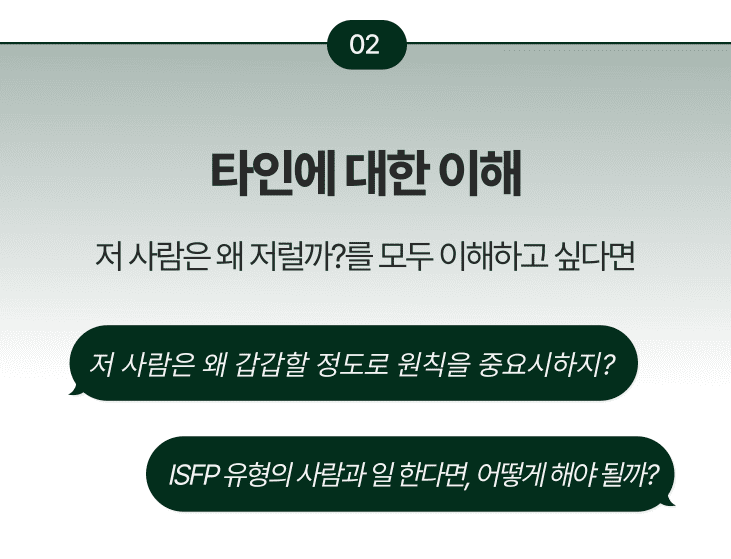 02

타인에 대한 이해

저 사람은 왜 저럴까?를 모두 이해하고 싶다면

저 사람은 왜 갑갑할 정도로 원칙을 중요시하지?

ISFP 유형의 사람과 일 한다면, 어떻게 해야 될까?